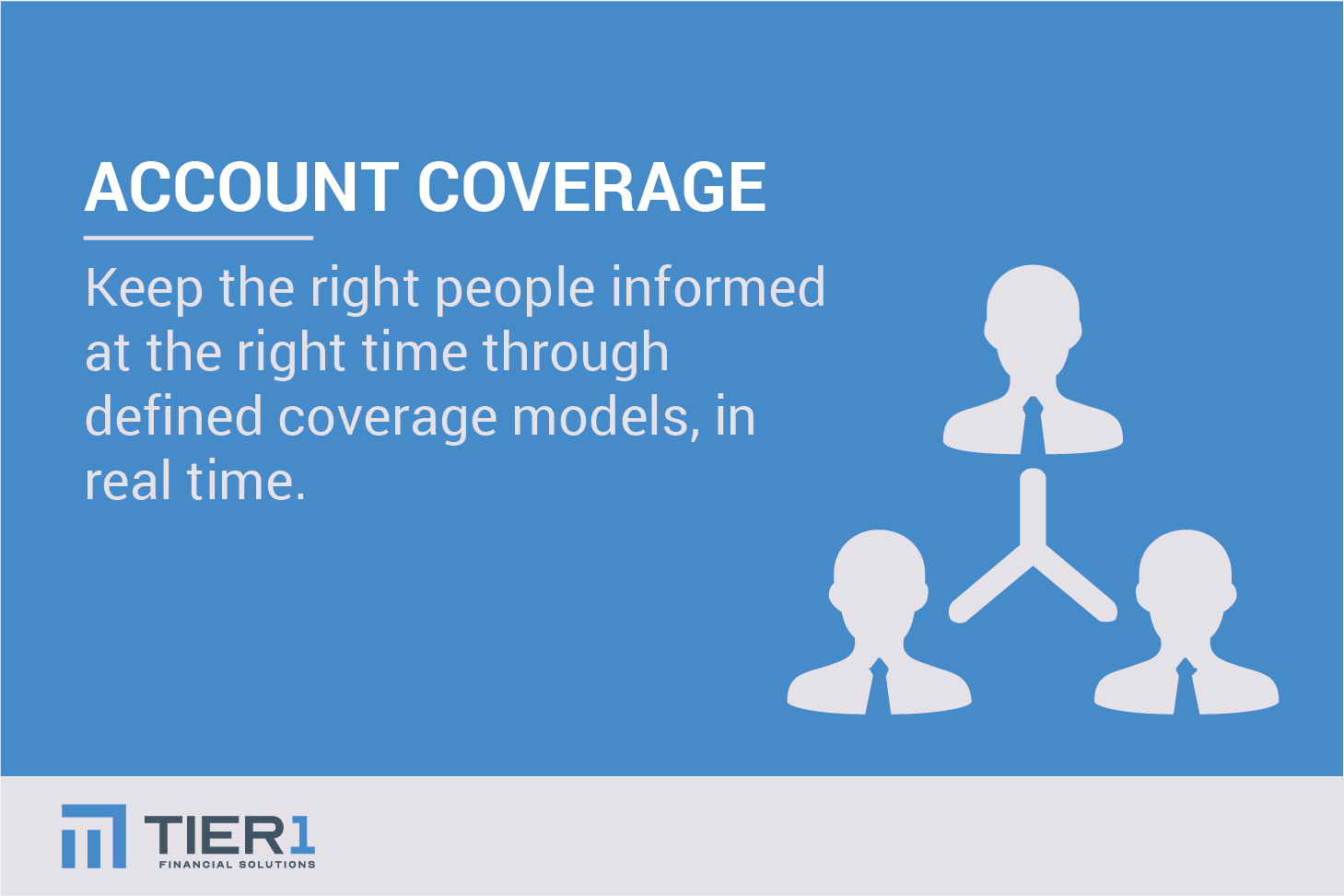 ACCOUNT COVERAGE

Keep the right people informed at the right time through defined coverage models, in real time.

TIER1
FINANCIAL SOLUTIONS